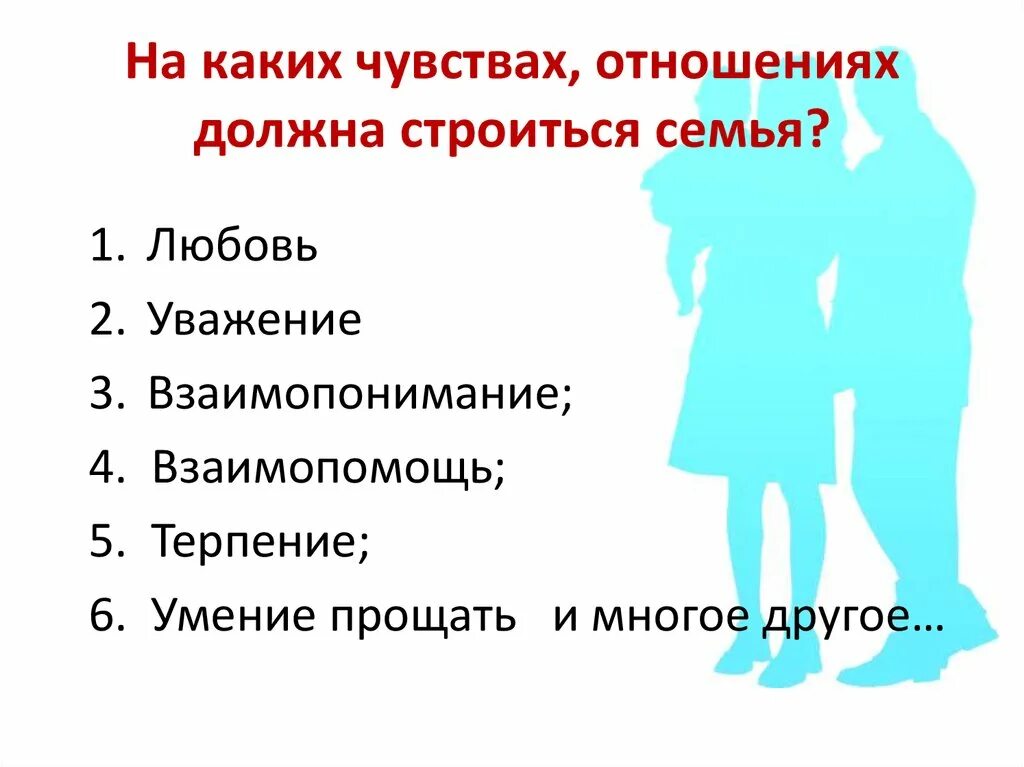 На каких чувствах, отношениях должна строиться семья?

1. Любовь
2. Уважение
3. Взаимопонимание;
4. Взаимопомощь;
5. Терпение;
6. Умение прощать и многое другое…